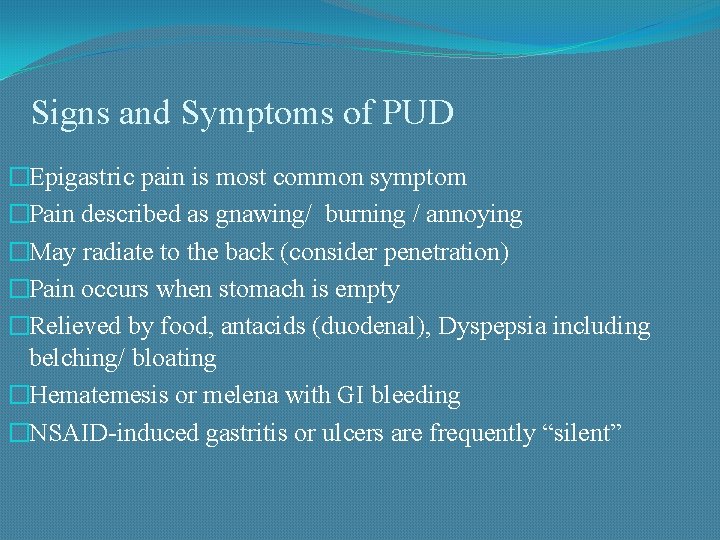 Signs and Symptoms of PUD

□Epigastric pain is most common symptom
□Pain described as gnawing/ burning / annoying
□May radiate to the back (consider penetration)
□Pain occurs when stomach is empty
□Relieved by food, antacids (duodenal), Dyspepsia including belching/ bloating
□Hematemesis or melena with GI bleeding
□NSAID-induced gastritis or ulcers are frequently “silent”